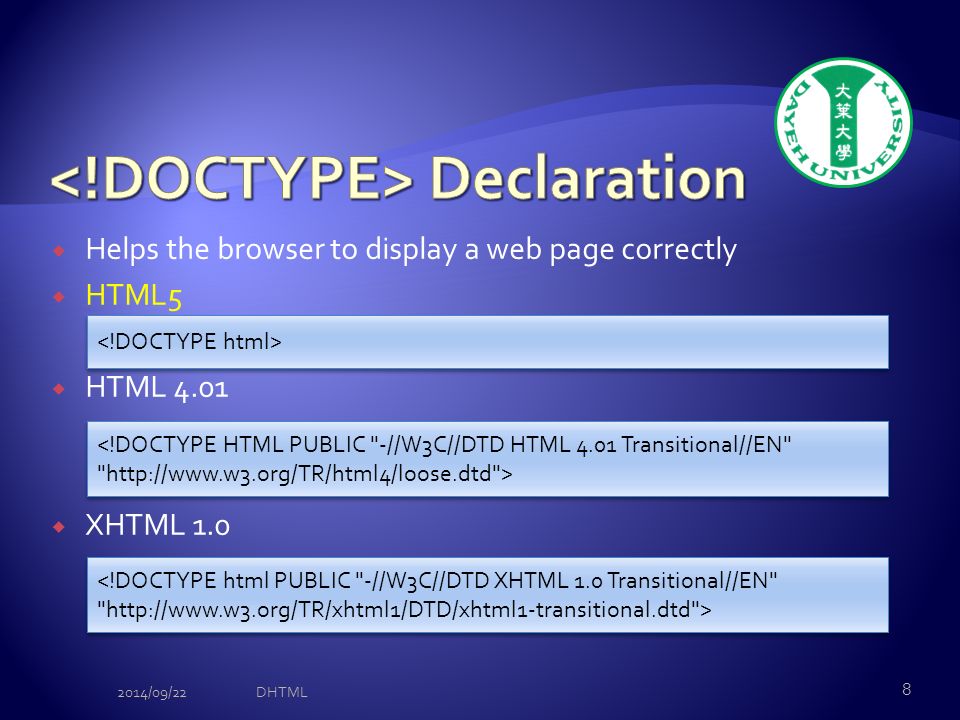 大葉大學
DAYEH UNIVERSITY

<!DOCTYPE> Declaration

Helps the browser to display a web page correctly

HTML5

<!DOCTYPE html>

HTML 4.01

<!DOCTYPE HTML PUBLIC "-//W3C//DTD HTML 4.01 Transitional//EN" "http://www.w3.org/TR/html4/loose.dtd">

XHTML 1.0

<!DOCTYPE html PUBLIC "-//W3C//DTD XHTML 1.0 Transitional//EN" "http://www.w3.org/TR/xhtml1/DTD/xhtml1-transitional.dtd">

2014/09/22 DHTML 8